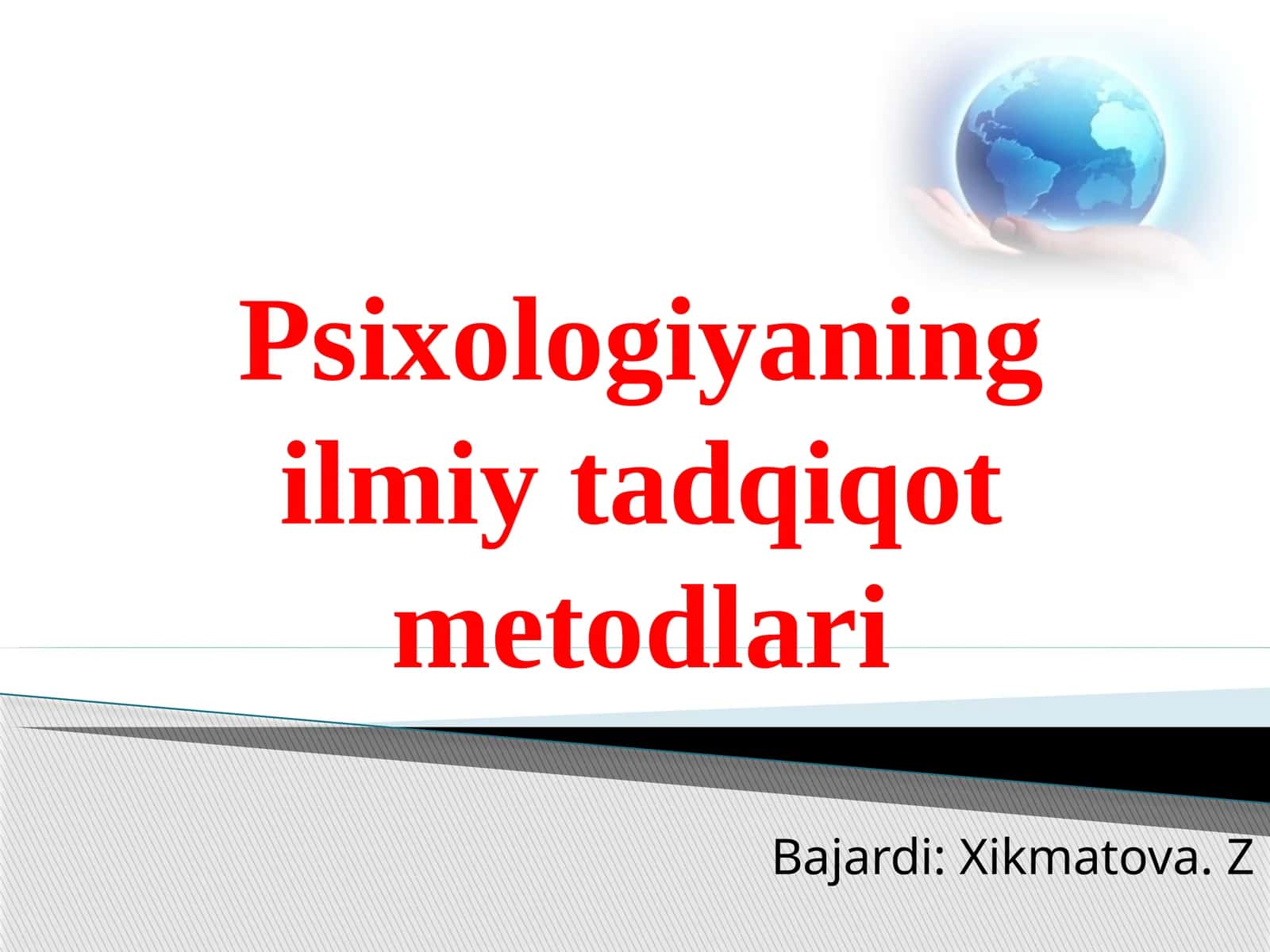 Psixologiyaning ilmiy tadqiqot metodlari

Bajardi: Xikmatova. Z